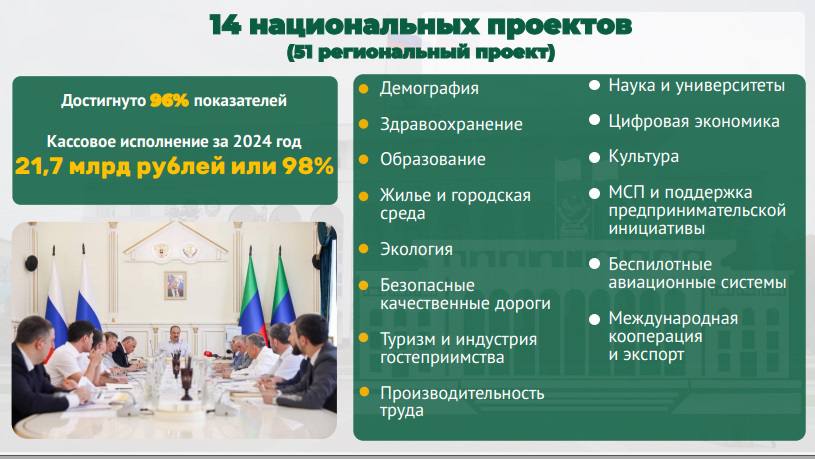 14 национальных проектов
(51 региональный проект)

Достигнуто 96% показателей

Кассовое исполнение за 2024 год
21,7 млрд рублей или 98%

Демография

Здравоохранение

Образование

Жилье и городская среда

Экология

Безопасные качественные дороги

Туризм и индустрия гостеприимства

Производительность труда

Наука и университеты

Цифровая экономика

Культура

МСП и поддержка предпринимательской инициативы

Беспилотные авиационные системы

Международная кооперация и экспорт